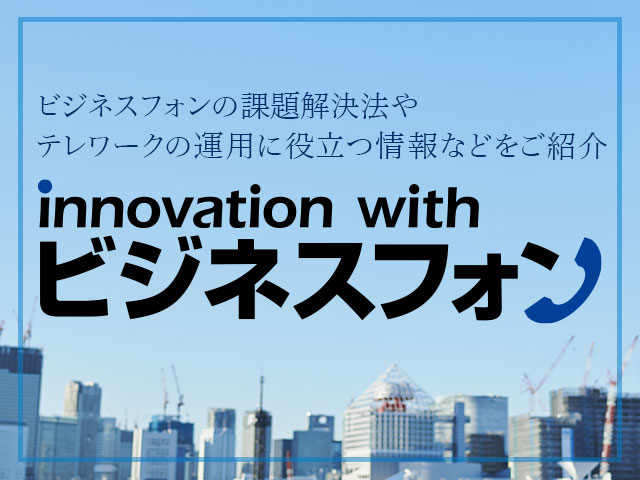 ビジネスフォンの課題解決法や
テレワークの運用に役立つ情報などをご紹介

innovation with
ビジネスフォン